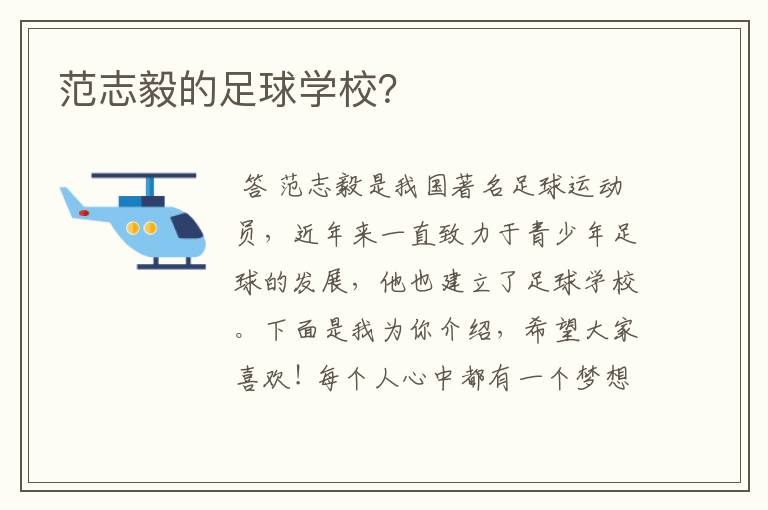 范志毅的足球学校?

答 范志毅是我国著名足球运动员，近年来一直致力于青少年足球的发展，他也建立了足球学校。下面是我为你介绍，希望大家喜欢！每个人心中都有一个梦想